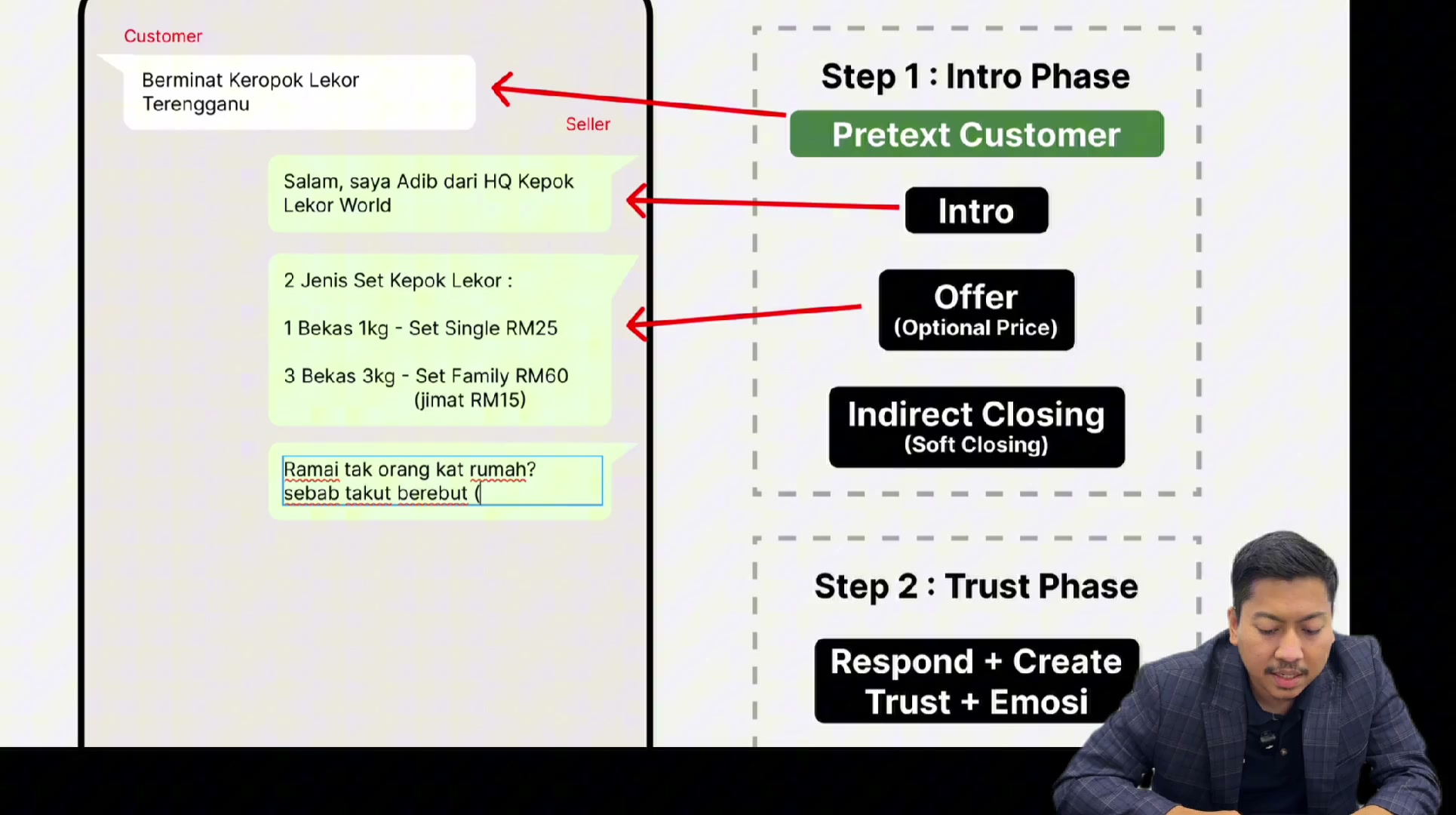 Customer

Berminat Keropok Lekor Terengganu

Seller

Salam, saya Adib dari HQ Kepok Lekor World

2 Jenis Set Kepok Lekor :

1 Bekas 1kg - Set Single RM25

3 Bekas 3kg - Set Family RM60 (jimat RM15)

Ramai tak orang kat rumah? sebab takut berebut (

Step 1 : Intro Phase

Pretext Customer

Intro

Offer
(Optional Price)

Indirect Closing
(Soft Closing)

Step 2 : Trust Phase

Respond + Create Trust + Emosi